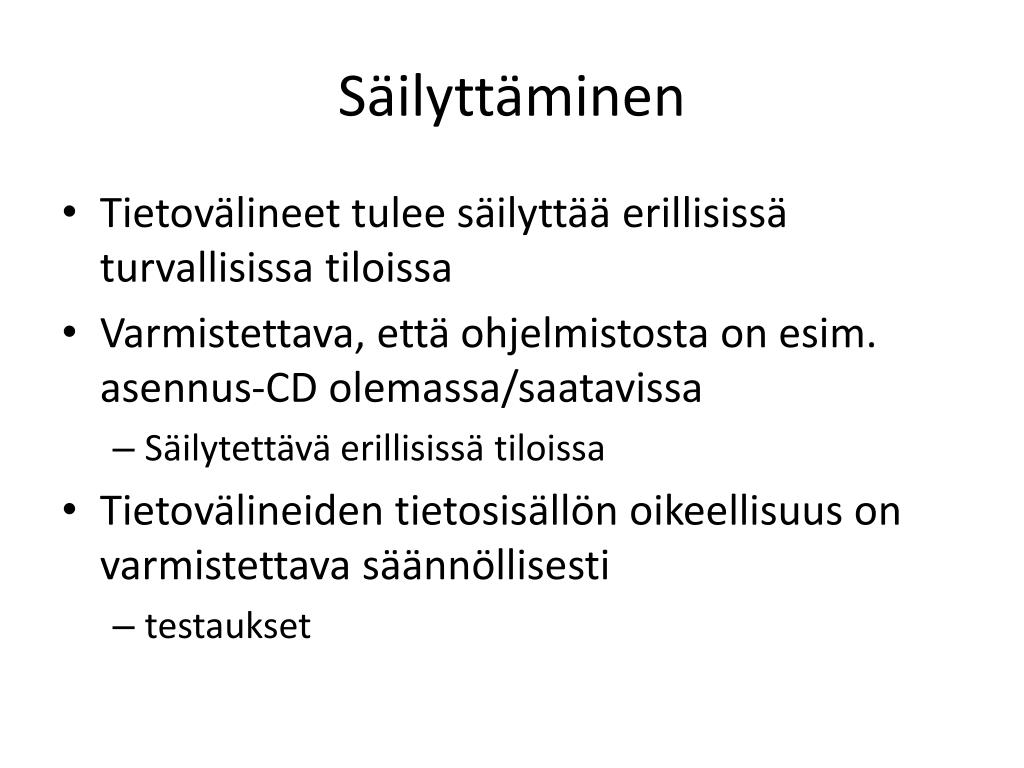 Säilyttäminen

• Tietovälineet tulee säilyttää erillisissä turvallisissa tiloissa
• Varmistettava, että ohjelmistosta on esim. asennus-CD olemassa/saatavissa
– Säilytettävä erillisissä tiloissa
• Tietovälineiden tietosisällön oikeellisuus on varmistettava säännöllisesti
– testaukset